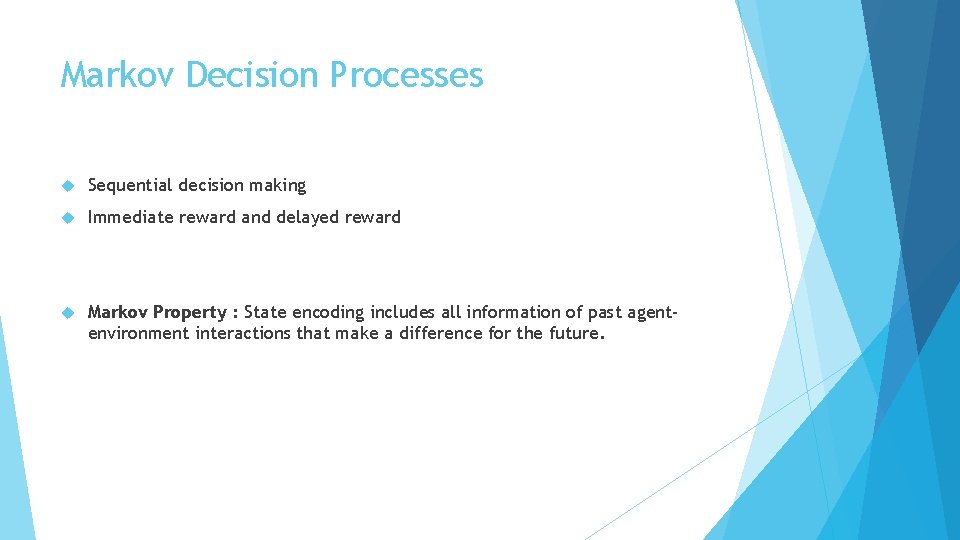 Markov Decision Processes

Sequential decision making

Immediate reward and delayed reward

Markov Property : State encoding includes all information of past agent-environment interactions that make a difference for the future.